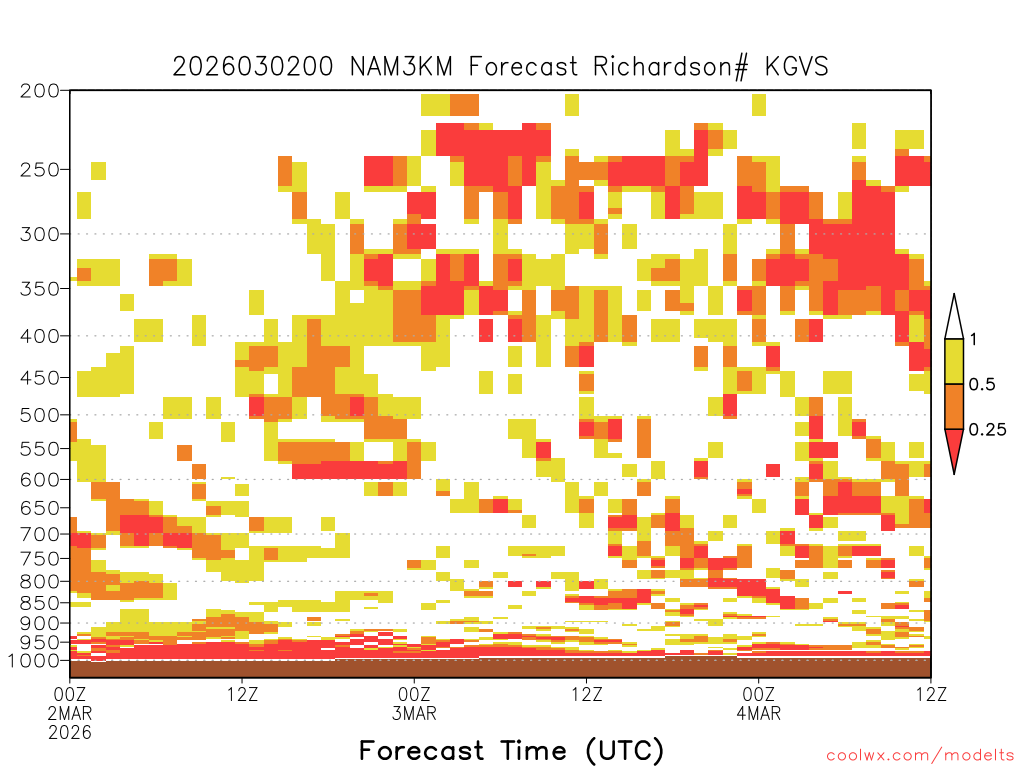 2026030200 NAM3KM Forecast Richardson# KGVS

200
250
300
350
400
450
500
550
600
650
700
750
800
850
900
950
1000

1
0.5
0.25

00Z
2MAR
2026
12Z
00Z
3MAR
12Z
00Z
4MAR
12Z

Forecast Time (UTC)

coolwx.com/modelts